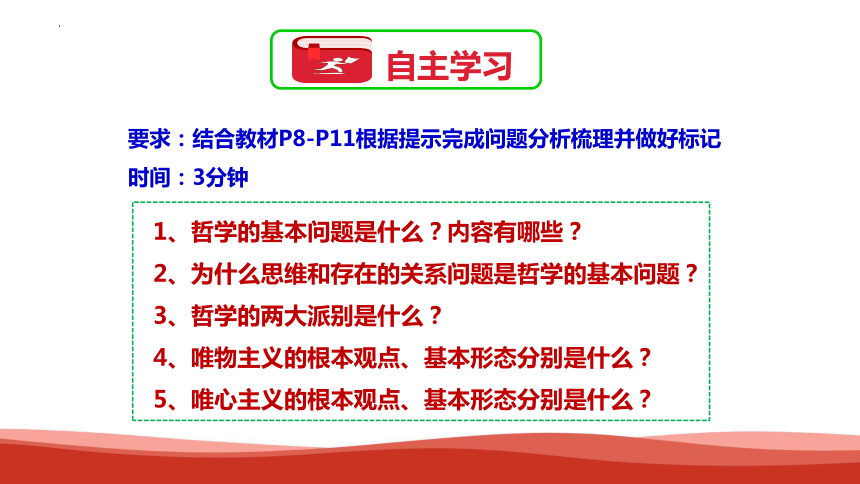 自主学习

要求：结合教材P8-P11根据提示完成问题分析梳理并做好标记
时间：3分钟

1、哲学的基本问题是什么？内容有哪些？
2、为什么思维和存在的关系问题是哲学的基本问题？
3、哲学的两大派别是什么？
4、唯物主义的根本观点、基本形态分别是什么？
5、唯心主义的根本观点、基本形态分别是什么？